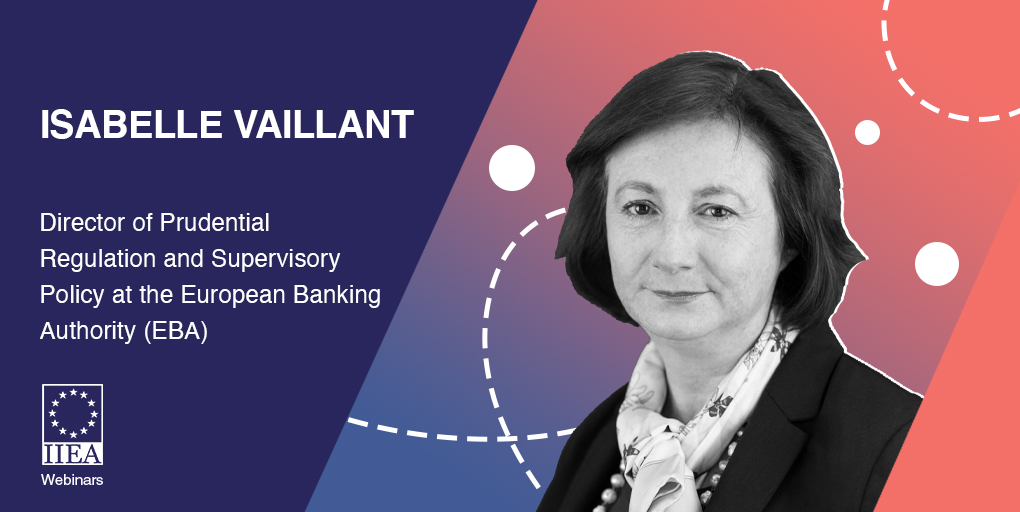 ISABELLE VAILLANT

Director of Prudential Regulation and Supervisory Policy at the European Banking Authority (EBA)

IIEA
Webinars